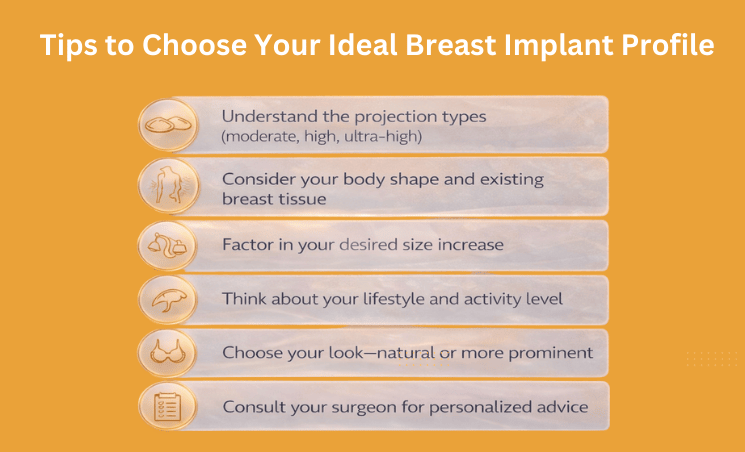 Tips to Choose Your Ideal Breast Implant Profile

Understand the projection types (moderate, high, ultra-high)

Consider your body shape and existing breast tissue

Factor in your desired size increase

Think about your lifestyle and activity level

Choose your look—natural or more prominent

Consult your surgeon for personalized advice